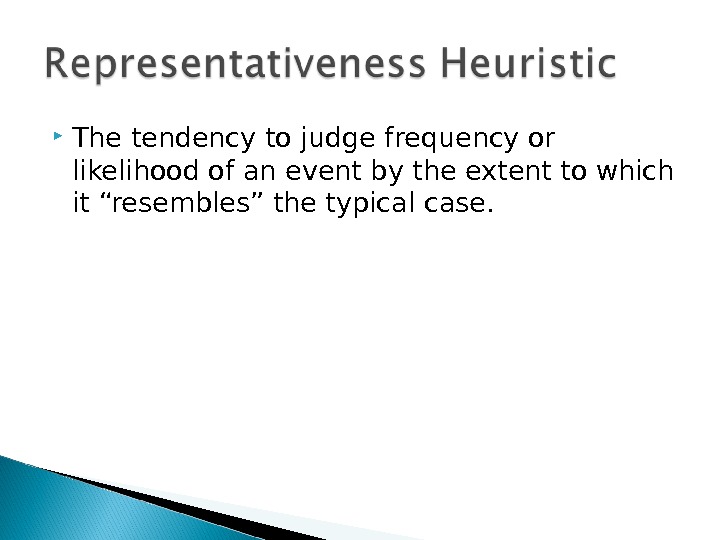 Representativeness Heuristic

The tendency to judge frequency or likelihood of an event by the extent to which it “resembles” the typical case.